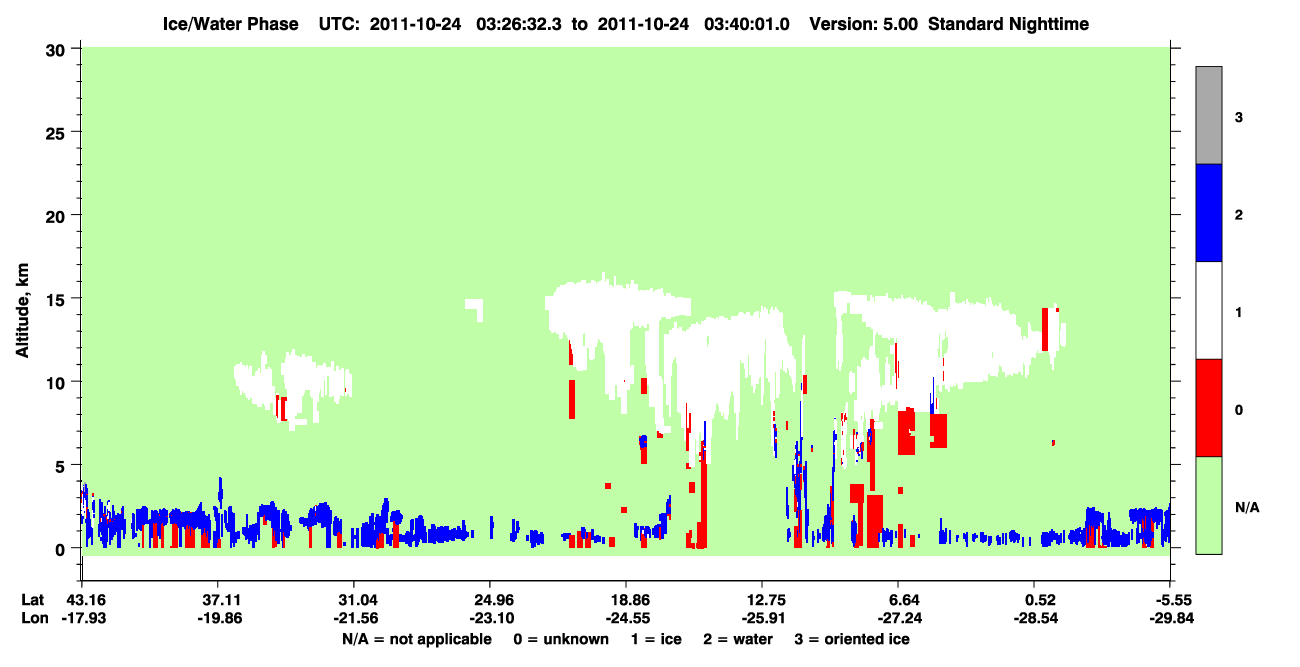 Ice/Water Phase UTC: 2011-10-24 03:26:32.3 to 2011-10-24 03:40:01.0 Version: 5.00 Standard Nighttime

Altitude, km

30
25
20
15
10
5
0

3
2
1
0
N/A

Lat 43.16 37.11 31.04 24.96 18.86 12.75 6.64 0.52 -5.55
Lon -17.93 -19.86 -21.56 -23.10 -24.55 -25.91 -27.24 -28.54 -29.84

N/A = not applicable 0 = unknown 1 = ice 2 = water 3 = oriented ice